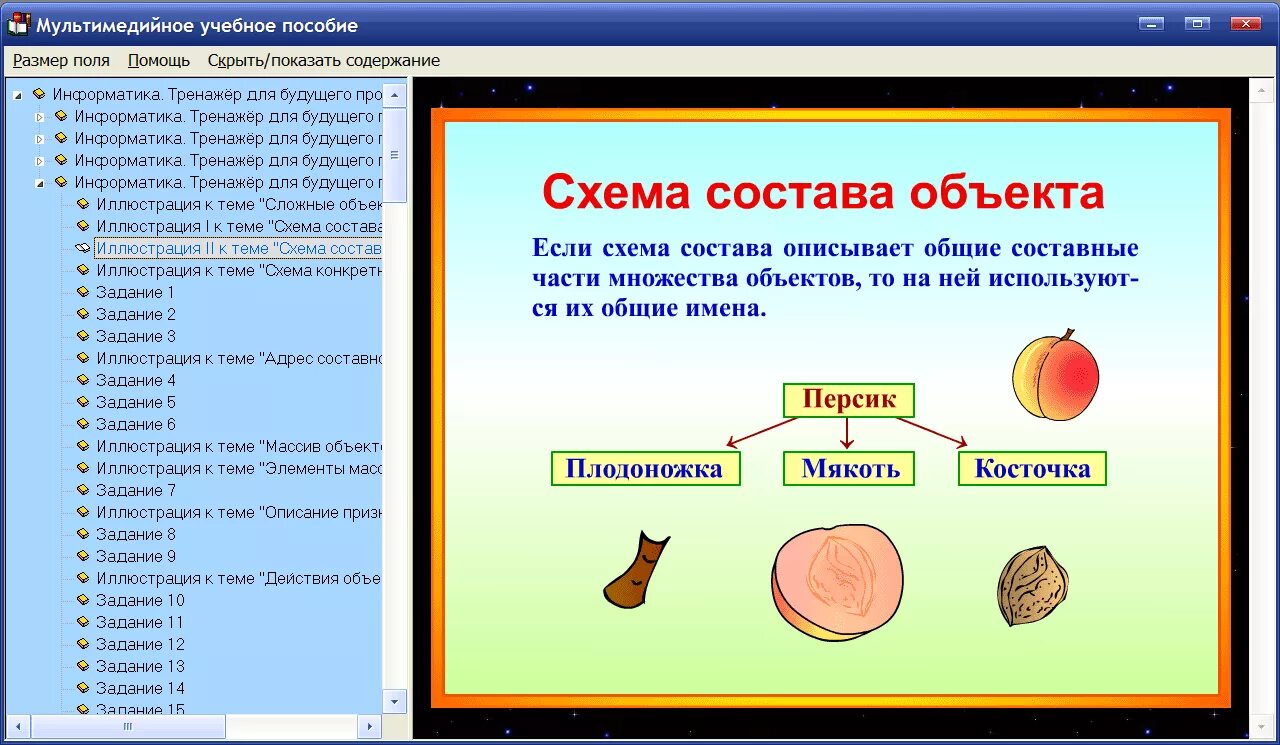 Мультимедийное учебное пособие

Размер поля Помощь Скрыть/показать содержание

Информатика. Тренажёр для будущего про
Информатика. Тренажёр для будущего п
Информатика. Тренажёр для будущего п
Информатика. Тренажёр для будущего п
Информатика. Тренажёр для будущего п
Иллюстрация к теме "Сложные объек
Иллюстрация I к теме "Схема состава
Иллюстрация II к теме "Схема состав
Иллюстрация к теме "Схема конкретн
Задание 1
Задание 2
Задание 3
Иллюстрация к теме "Адрес составно
Задание 4
Задание 5
Задание 6
Иллюстрация к теме "Массив объекто
Иллюстрация к теме "Элементы масс
Задание 7
Иллюстрация к теме "Описание призн
Задание 8
Задание 9
Иллюстрация к теме "Действия объе
Задание 10
Задание 11
Задание 12
Задание 13
Задание 14
Задание 15

Схема состава объекта

Если схема состава описывает общие составные части множества объектов, то на ней используются их общие имена.

Персик

Плодоножка

Мякоть

Косточка